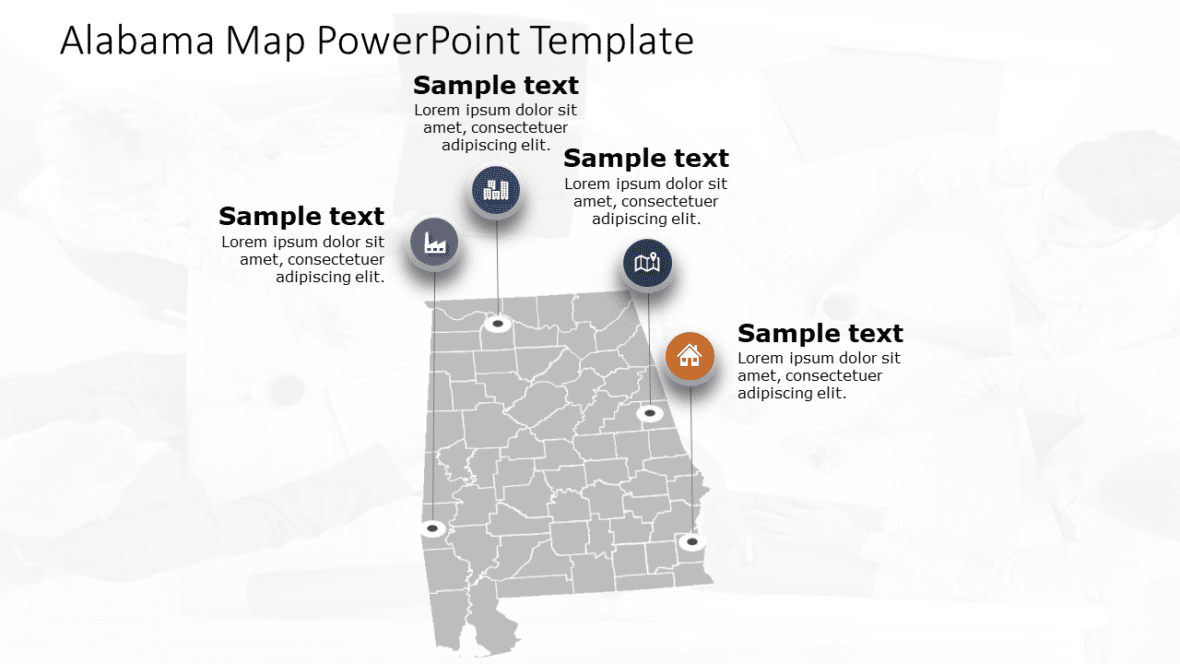 Alabama Map PowerPoint Template

Sample text
Lorem ipsum dolor sit amet, consectetuer adipiscing elit.

Sample text
Lorem ipsum dolor sit amet, consectetuer adipiscing elit.

Sample text
Lorem ipsum dolor sit amet, consectetuer adipiscing elit.

Sample text
Lorem ipsum dolor sit amet, consectetuer adipiscing elit.